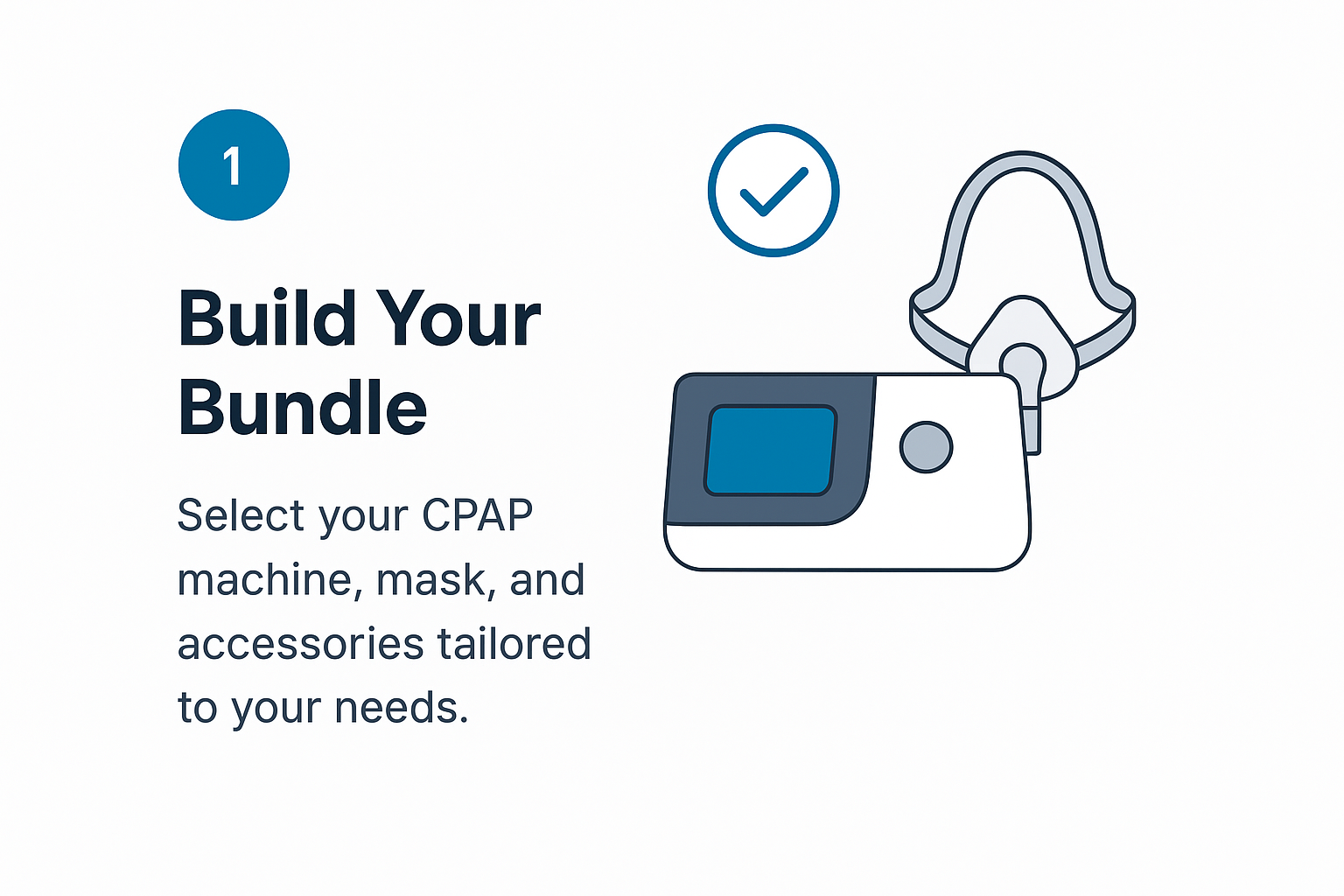 1

Build Your Bundle

Select your CPAP machine, mask, and accessories tailored to your needs.